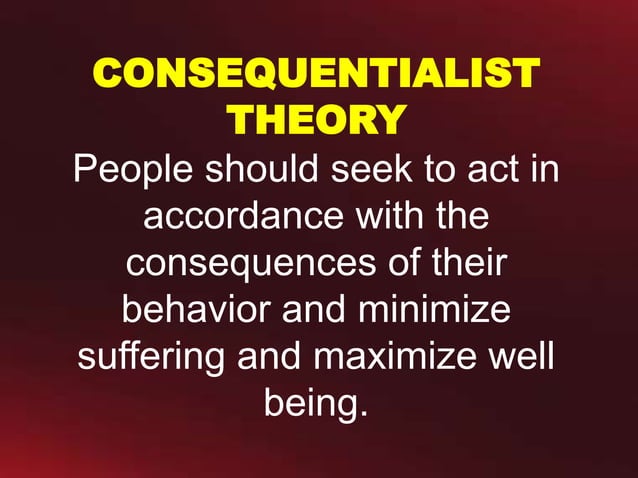 CONSEQUENTIALIST THEORY

People should seek to act in accordance with the consequences of their behavior and minimize suffering and maximize well being.